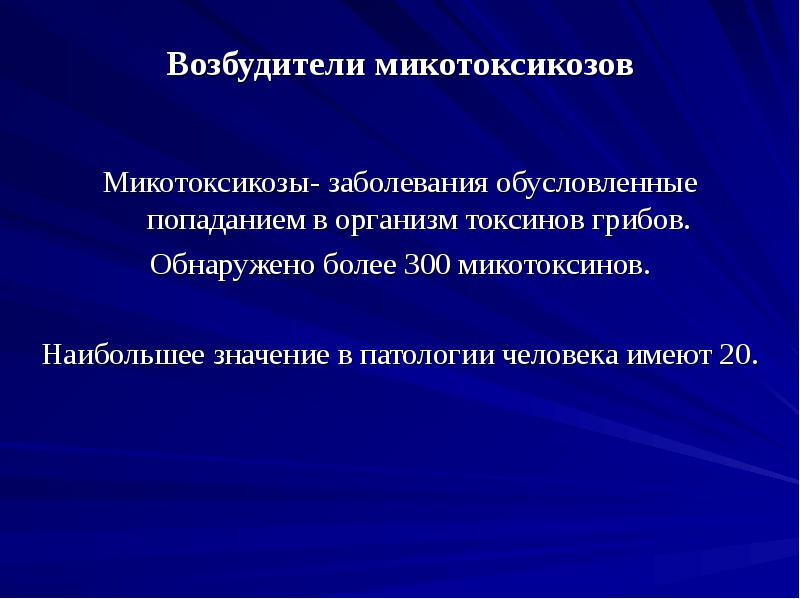 Возбудители микотоксикозов

Микотоксикозы- заболевания обусловленные попаданием в организм токсинов грибов.
Обнаружено более 300 микотоксинов.

Наибольшее значение в патологии человека имеют 20.